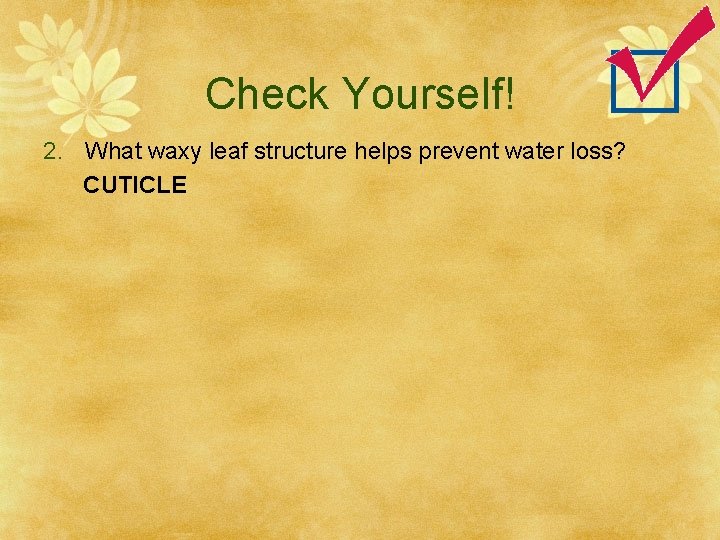 Check Yourself!

2. What waxy leaf structure helps prevent water loss?
CUTICLE